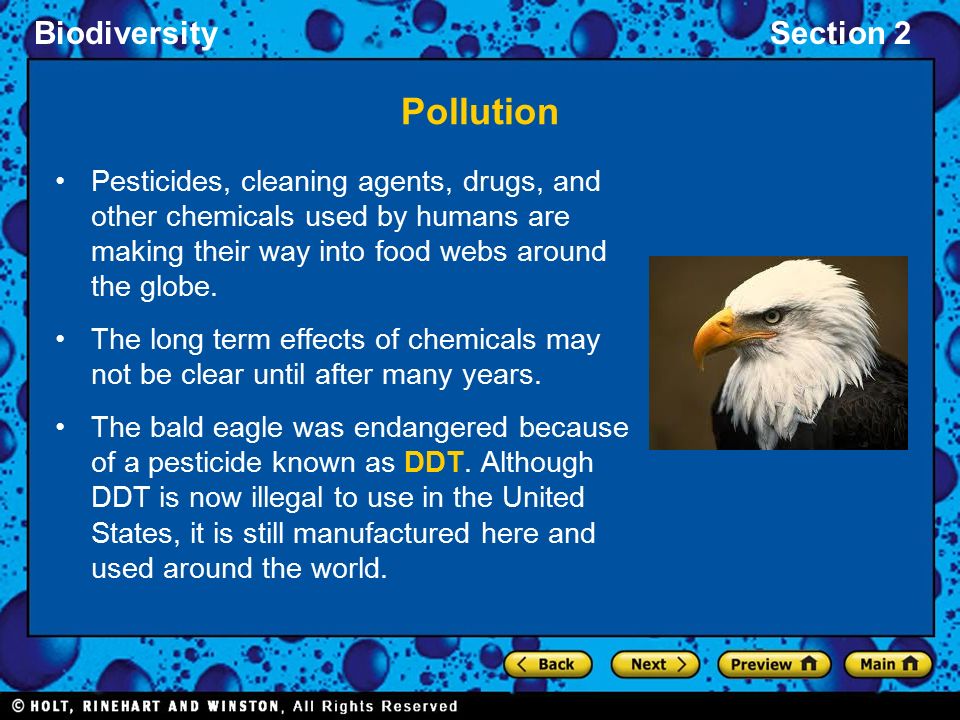 Biodiversity

Section 2

Pollution

• Pesticides, cleaning agents, drugs, and other chemicals used by humans are making their way into food webs around the globe.

• The long term effects of chemicals may not be clear until after many years.

• The bald eagle was endangered because of a pesticide known as DDT. Although DDT is now illegal to use in the United States, it is still manufactured here and used around the world.

Back Next Preview Main

© HOLT, RINEHART AND WINSTON, All Rights Reserved